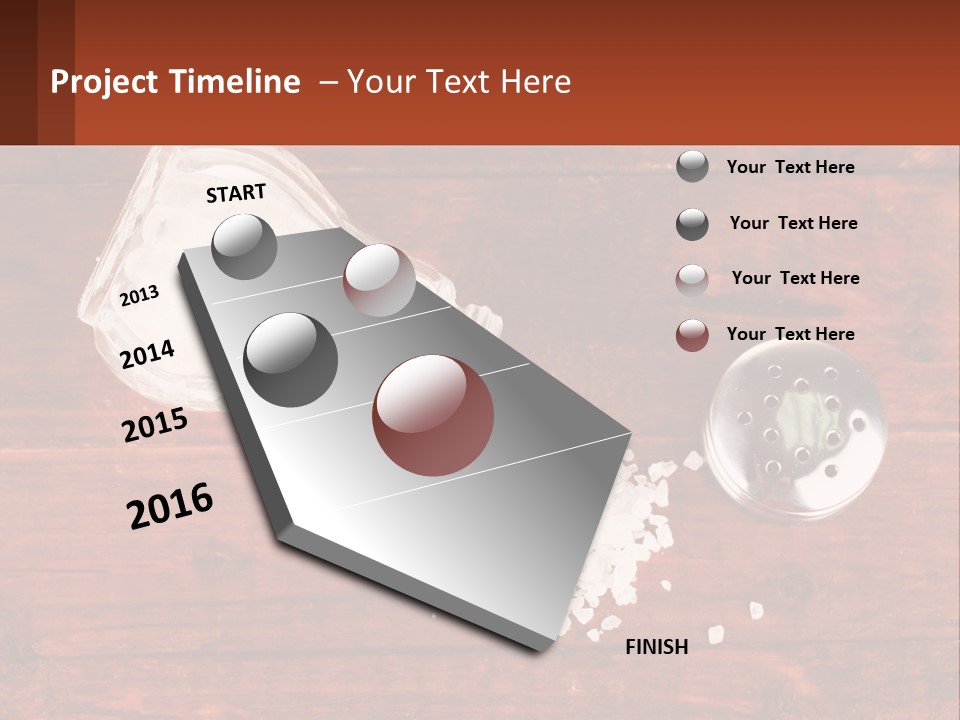 Project Timeline – Your Text Here

START

2013

2014

2015

2016

FINISH

Your Text Here

Your Text Here

Your Text Here

Your Text Here